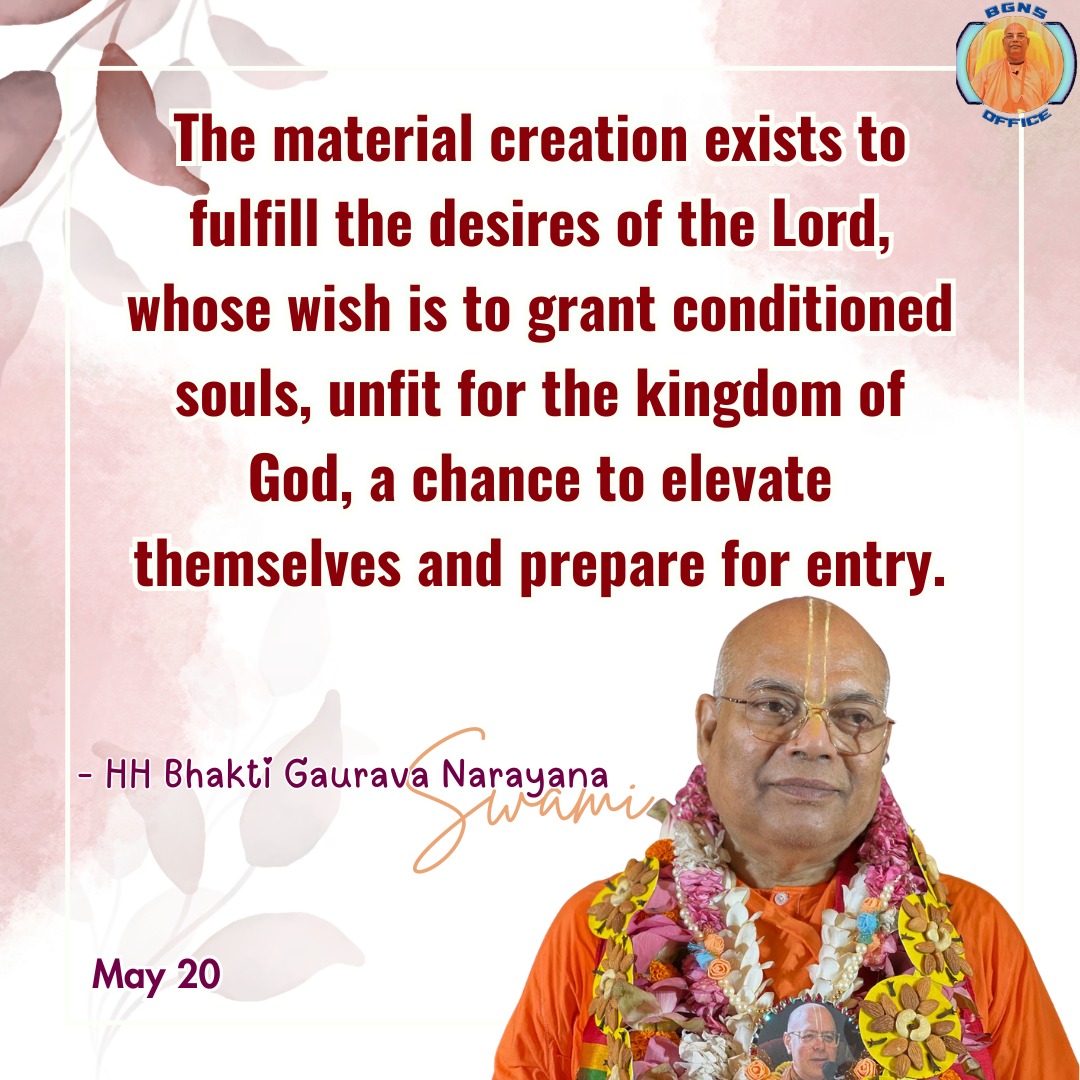 BGNS
OFFICE

The material creation exists to fulfill the desires of the Lord, whose wish is to grant conditioned souls, unfit for the kingdom of God, a chance to elevate themselves and prepare for entry.

- HH Bhakti Gaurava Narayana Swami

May 20